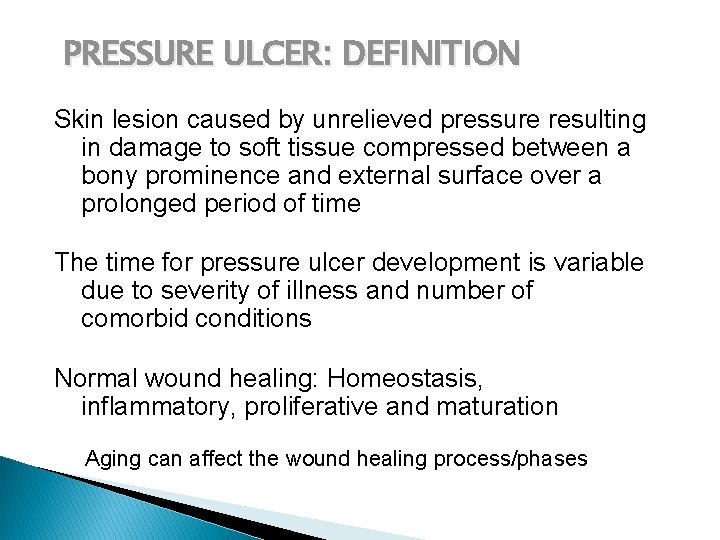 PRESSURE ULCER: DEFINITION

Skin lesion caused by unrelieved pressure resulting in damage to soft tissue compressed between a bony prominence and external surface over a prolonged period of time

The time for pressure ulcer development is variable due to severity of illness and number of comorbid conditions

Normal wound healing: Homeostasis, inflammatory, proliferative and maturation

Aging can affect the wound healing process/phases